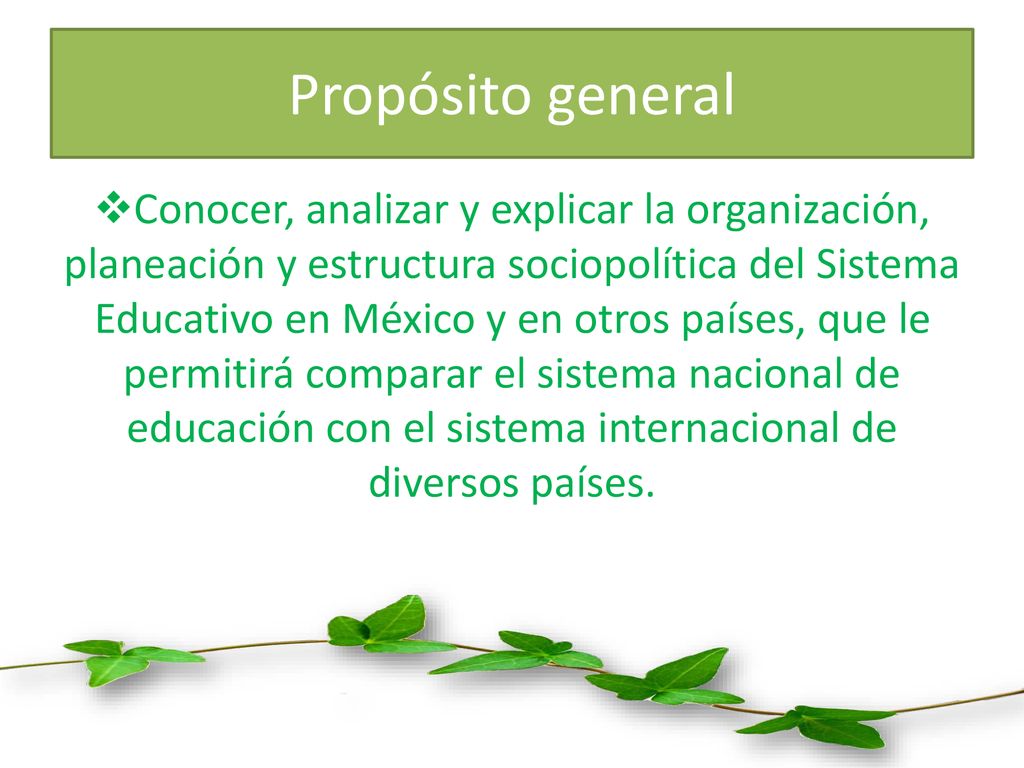 Propósito general

❖Conocer, analizar y explicar la organización, planeación y estructura sociopolítica del Sistema Educativo en México y en otros países, que le permitirá comparar el sistema nacional de educación con el sistema internacional de diversos países.